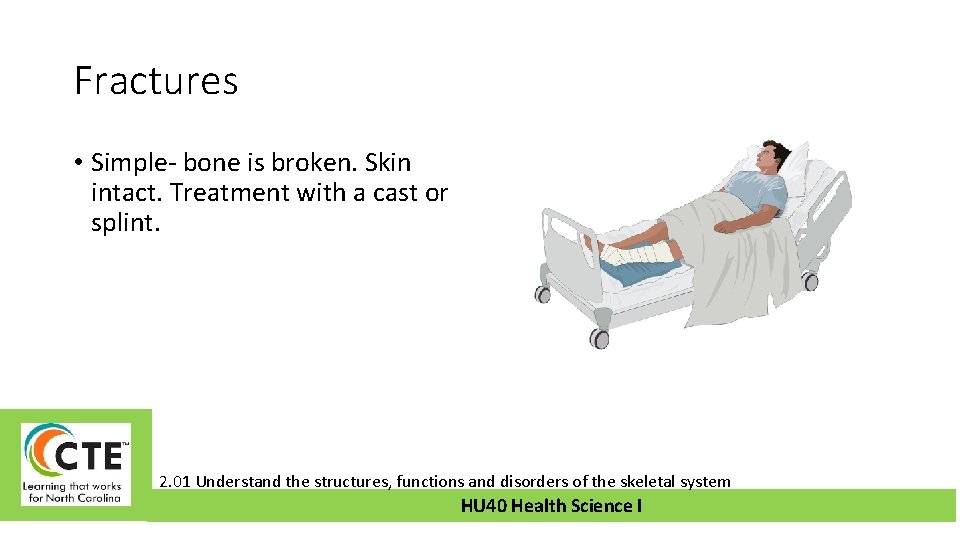 Fractures

• Simple- bone is broken. Skin intact. Treatment with a cast or splint.

CTE™
Learning that works for North Carolina

2.01 Understand the structures, functions and disorders of the skeletal system

HU40 Health Science I